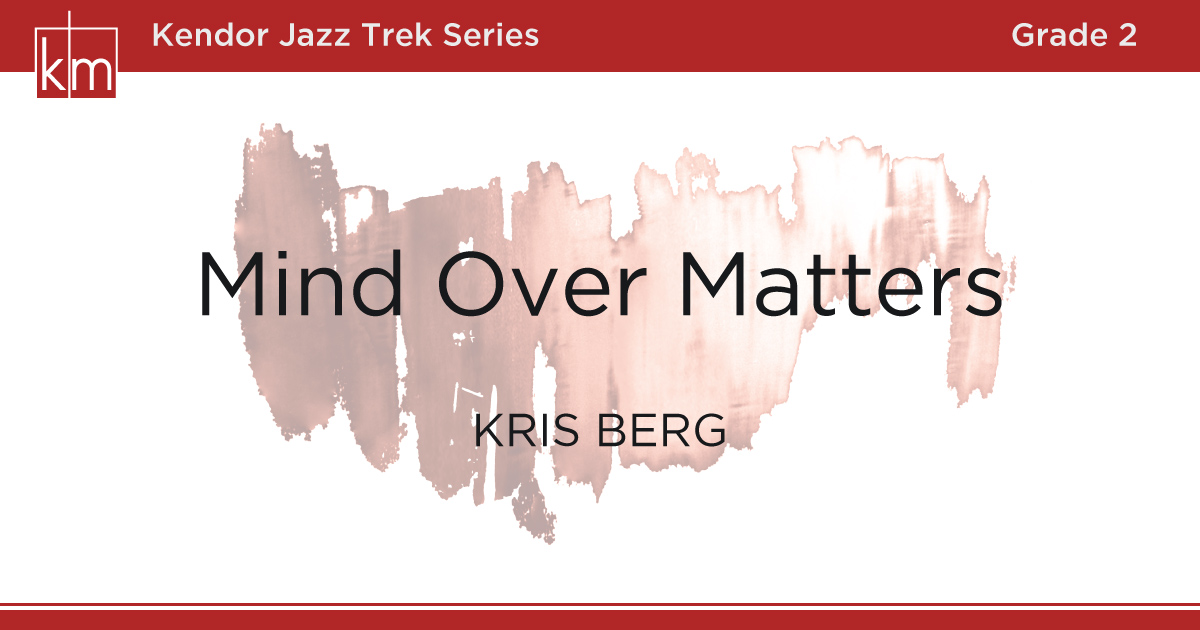 km

Kendor Jazz Trek Series

Grade 2

Mind Over Matters

KRIS BERG